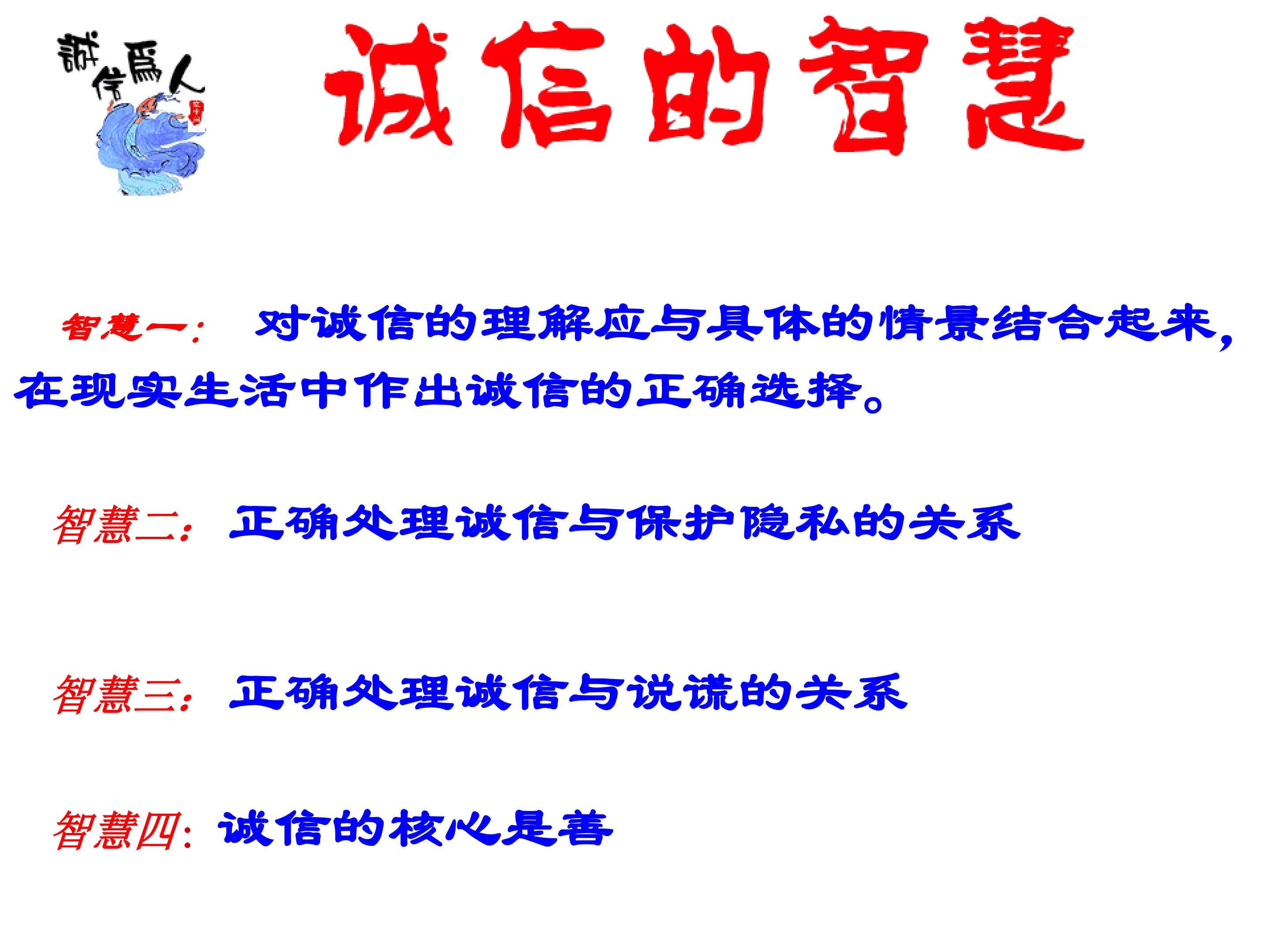 誠信爲人

诚信的智慧

智慧一：对诚信的理解应与具体的情景结合起来，在现实生活中作出诚信的正确选择。

智慧二：正确处理诚信与保护隐私的关系

智慧三：正确处理诚信与说谎的关系

智慧四：诚信的核心是善